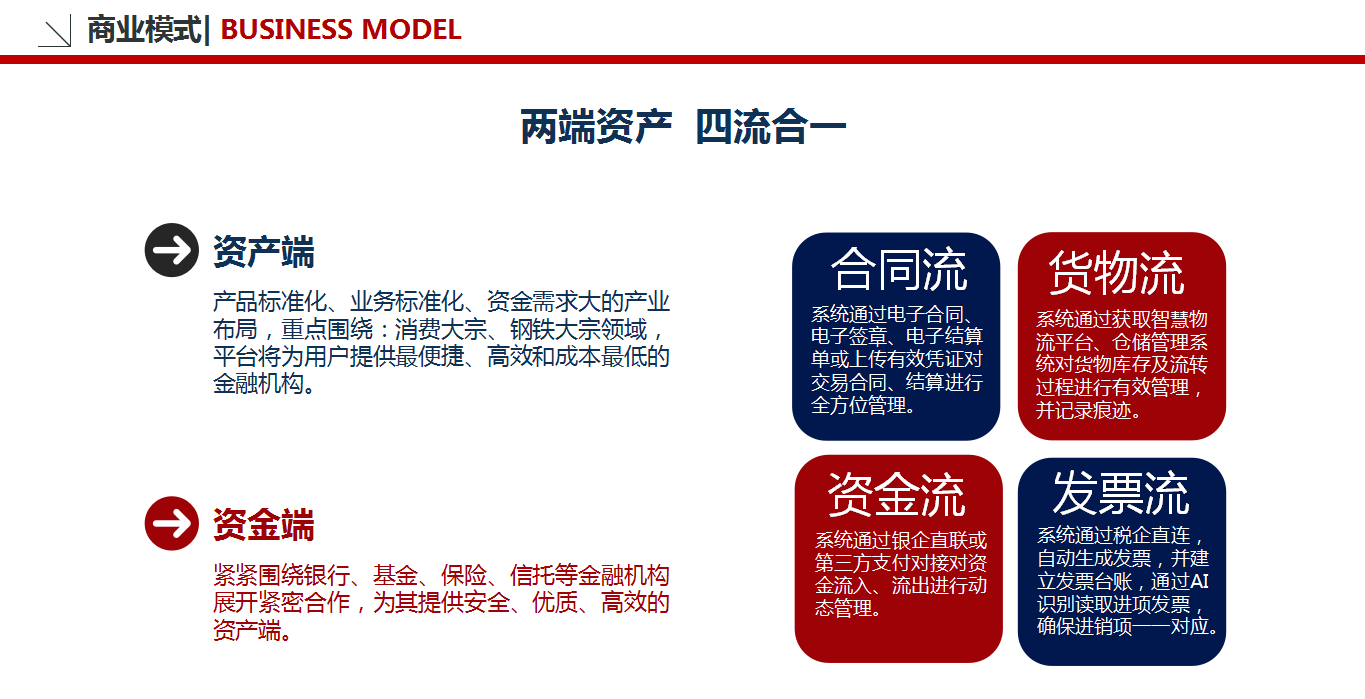 商业模式| BUSINESS MODEL

两端资产 四流合一

资产端

产品标准化、业务标准化、资金需求大的产业布局，重点围绕：消费大宗、钢铁大宗领域，平台将为用户提供最便捷、高效和成本最低的金融机构。

资金端

紧紧围绕银行、基金、保险、信托等金融机构展开紧密合作，为其提供安全、优质、高效的资产端。

合同流

系统通过电子合同、电子签章、电子结算单或上传有效凭证对交易合同、结算进行全方位管理。

货物流

系统通过获取智慧物流平台、仓储管理系统对货物库存及流转过程进行有效管理，并记录痕迹。

资金流

系统通过银企直联或第三方支付对接对资金流入、流出进行动态管理。

发票流

系统通过税企直连，自动生成发票，并建立发票台账，通过AI识别读取进项发票，确保进销项一一对应。